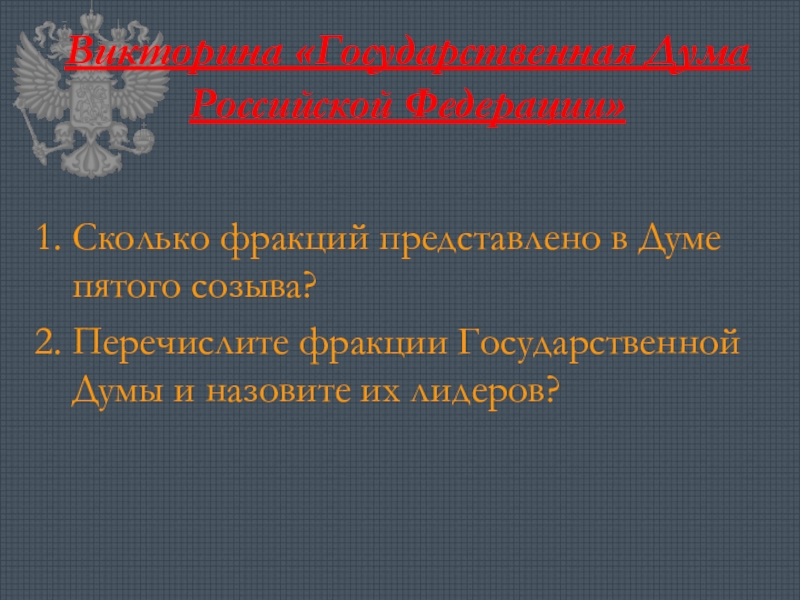 Викторина «Государственная Дума Российской Федерации»

1. Сколько фракций представлено в Думе пятого созыва?
2. Перечислите фракции Государственной Думы и назовите их лидеров?